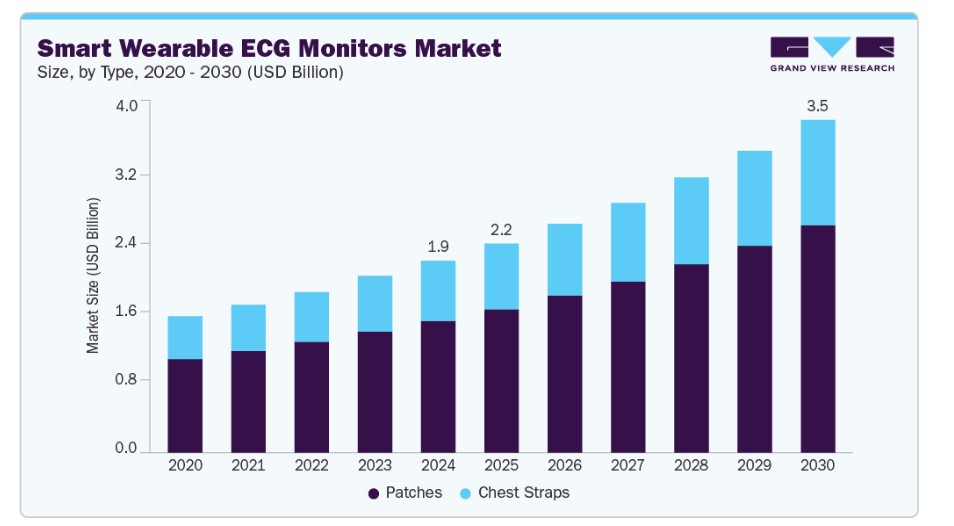 Smart Wearable ECG Monitors Market
Size, by Type, 2020 - 2030 (USD Billion)

GRAND VIEW RESEARCH

Market Size (USD Billion)

4.0
3.2
2.4
1.6
0.8
0.0

1.9
2.2
3.5

2020 2021 2022 2023 2024 2025 2026 2027 2028 2029 2030

Patches Chest Straps